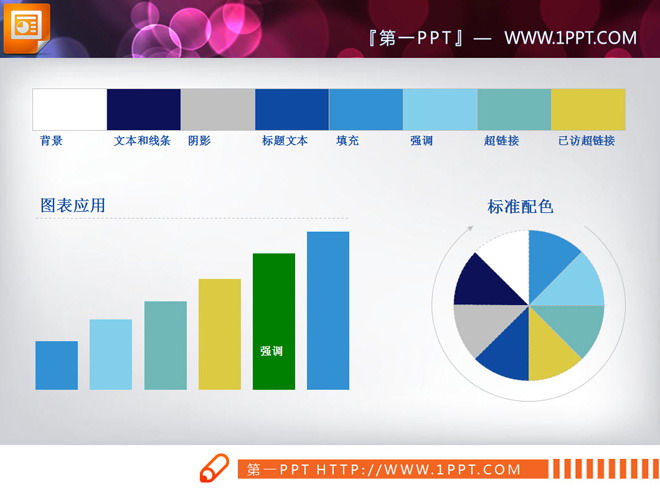 『第一PPT』— WWW.1PPT.COM

背景 文本和线条 阴影 标题文本 填充 强调 超链接 已访超链接

图表应用

强调

标准配色

第一PPT HTTP://WWW.1PPT.COM